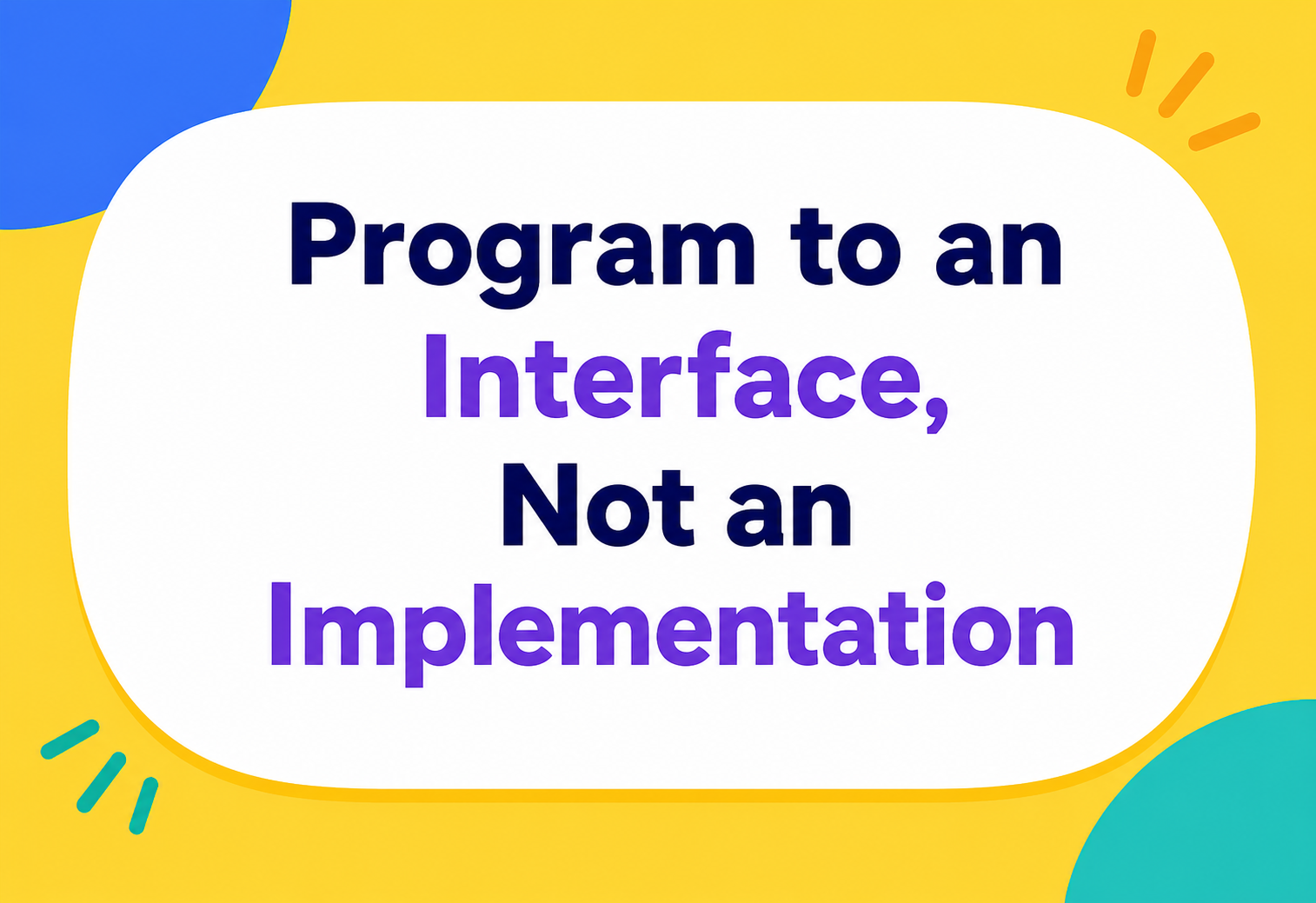 Program to an Interface, Not an Implementation